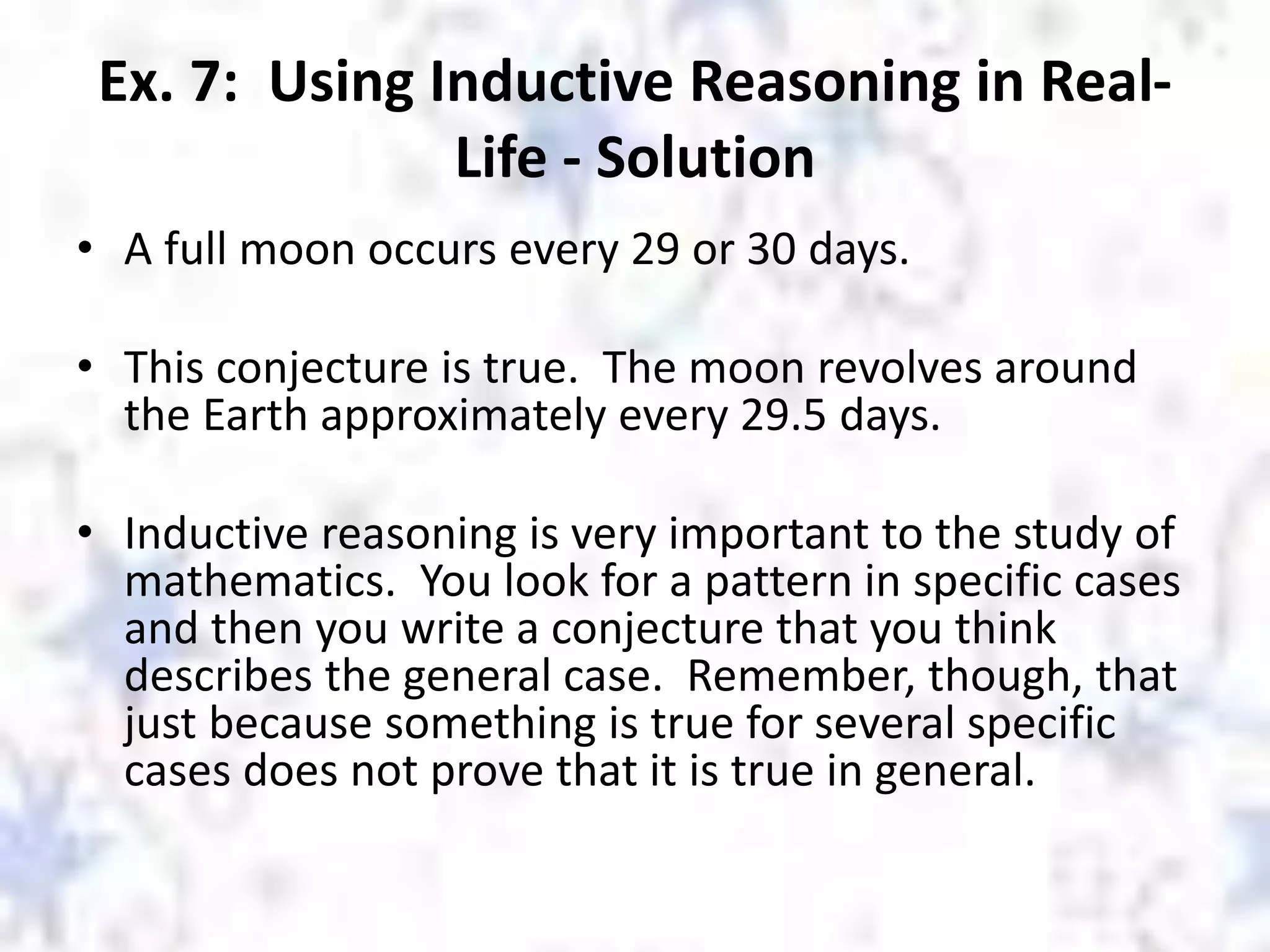 Ex. 7: Using Inductive Reasoning in Real-Life - Solution

• A full moon occurs every 29 or 30 days.

• This conjecture is true. The moon revolves around the Earth approximately every 29.5 days.

• Inductive reasoning is very important to the study of mathematics. You look for a pattern in specific cases and then you write a conjecture that you think describes the general case. Remember, though, that just because something is true for several specific cases does not prove that it is true in general.